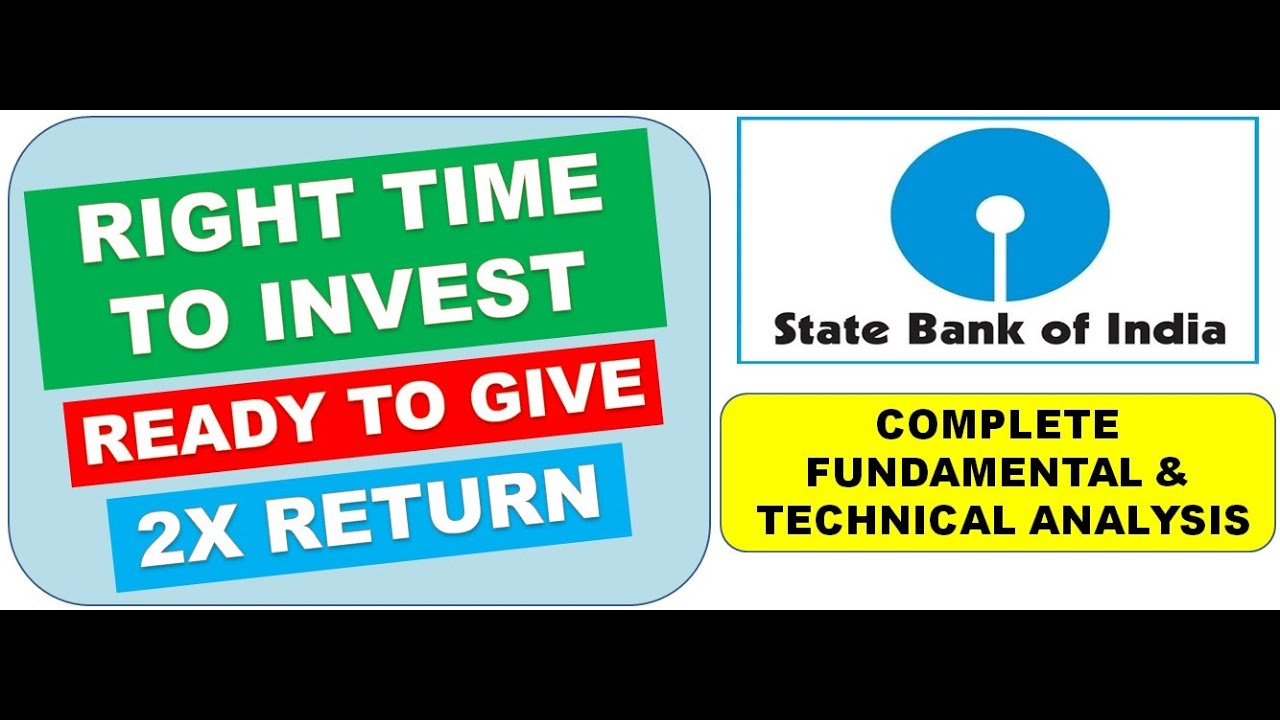 RIGHT TIME TO INVEST

READY TO GIVE

2X RETURN

State Bank of India

COMPLETE FUNDAMENTAL & TECHNICAL ANALYSIS